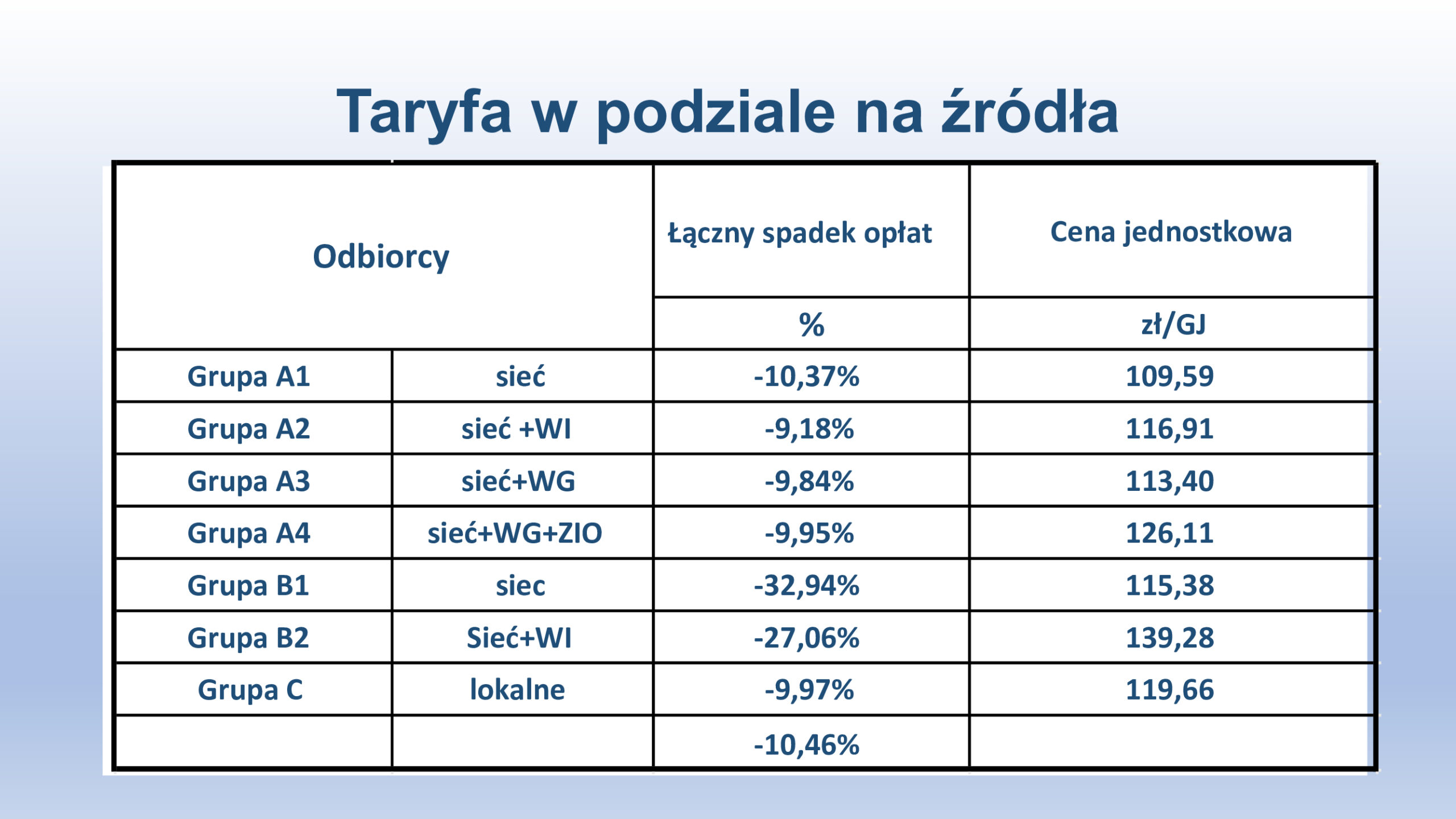 Taryfa w podziale na źródła

| Odbiorcy | | Łączny spadek opłat | Cena jednostkowa |
|---|---|---|---|
| | | % | zł/GJ |
| Grupa A1 | sieć | -10,37% | 109,59 |
| Grupa A2 | sieć +WI | -9,18% | 116,91 |
| Grupa A3 | sieć+WG | -9,84% | 113,40 |
| Grupa A4 | sieć+WG+ZIO | -9,95% | 126,11 |
| Grupa B1 | siec | -32,94% | 115,38 |
| Grupa B2 | Sieć+WI | -27,06% | 139,28 |
| Grupa C | lokalne | -9,97% | 119,66 |
| | | -10,46% | |